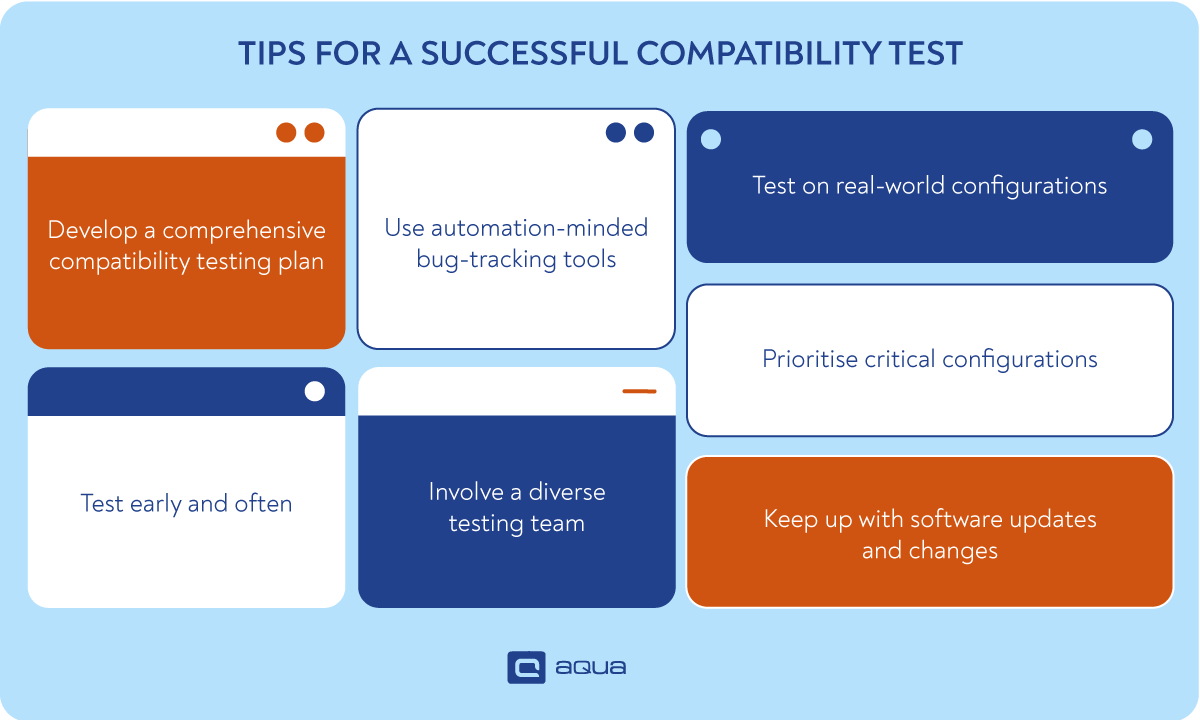 TIPS FOR A SUCCESSFUL COMPATIBILITY TEST

Develop a comprehensive compatibility testing plan

Use automation-minded bug-tracking tools

Test on real-world configurations

Prioritise critical configurations

Test early and often

Involve a diverse testing team

Keep up with software updates and changes

aqua